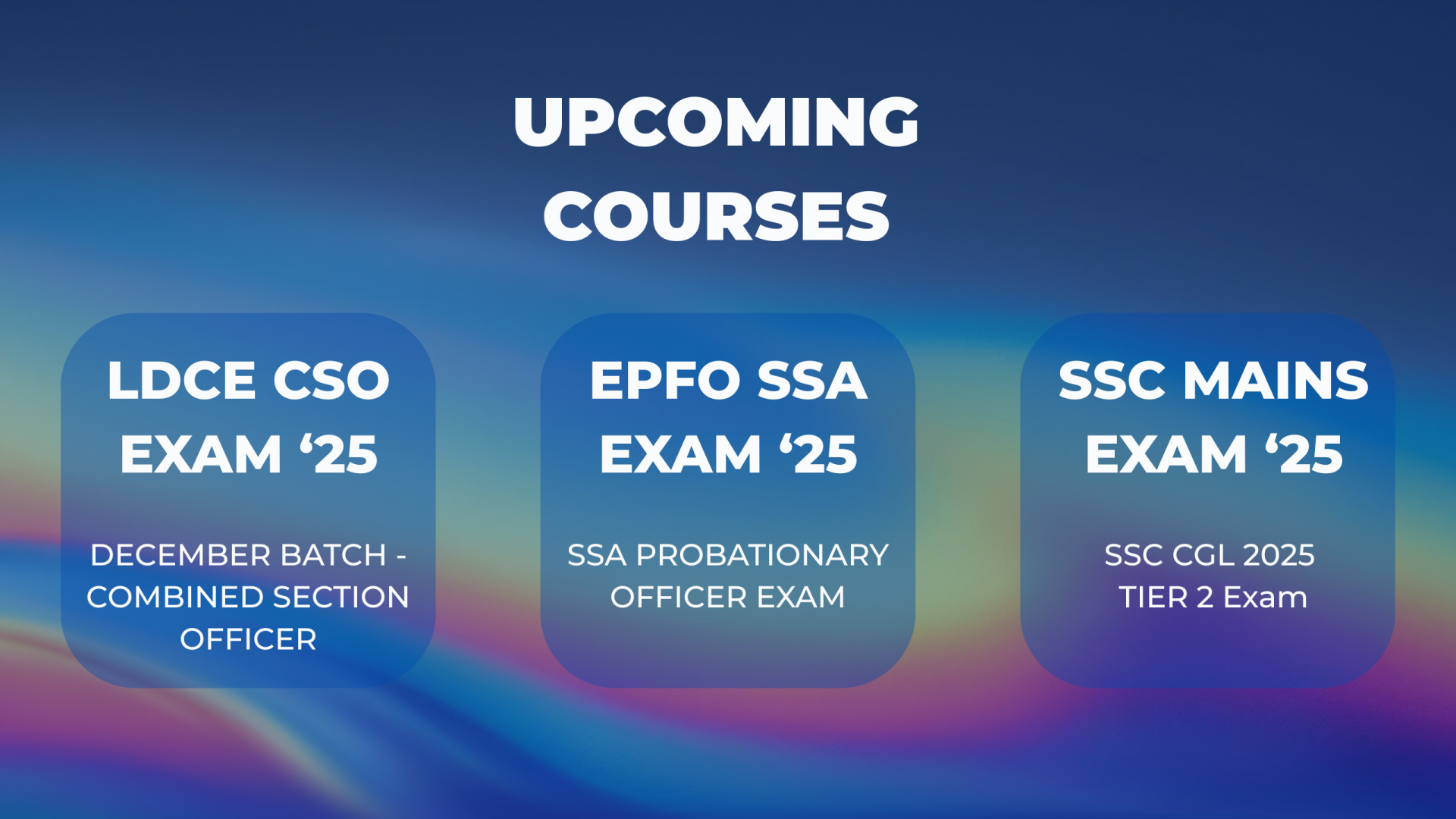 UPCOMING COURSES

LDCE CSO EXAM ‘25

DECEMBER BATCH - COMBINED SECTION OFFICER

EPFO SSA EXAM ‘25

SSA PROBATIONARY OFFICER EXAM

SSC MAINS EXAM ‘25

SSC CGL 2025 TIER 2 Exam